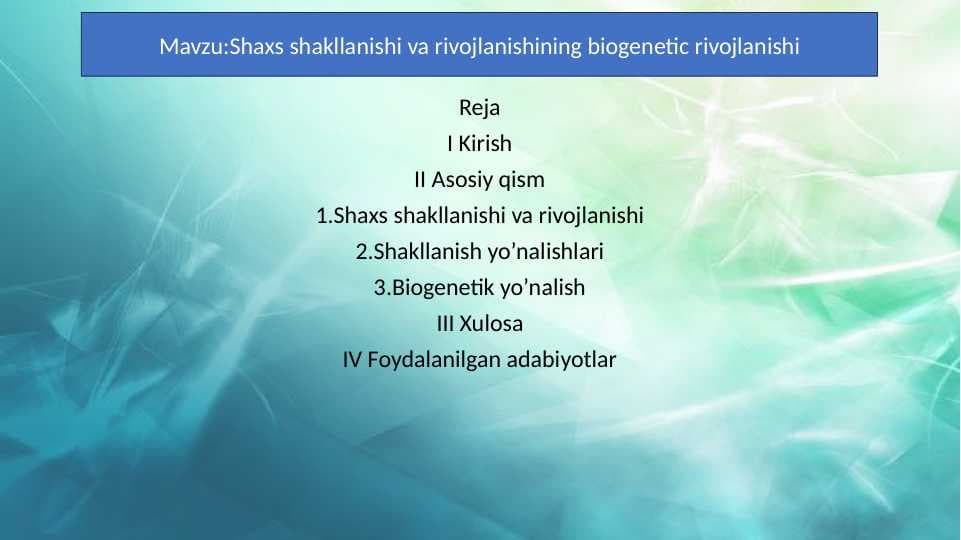 Mavzu:Shaxs shakllanishi va rivojlanishining biogenetic rivojlanishi

Reja
I Kirish
II Asosiy qism
1.Shaxs shakllanishi va rivojlanishi
2.Shakllanish yo’nalishlari
3.Biogenetik yo’nalish
III Xulosa
IV Foydalanilgan adabiyotlar